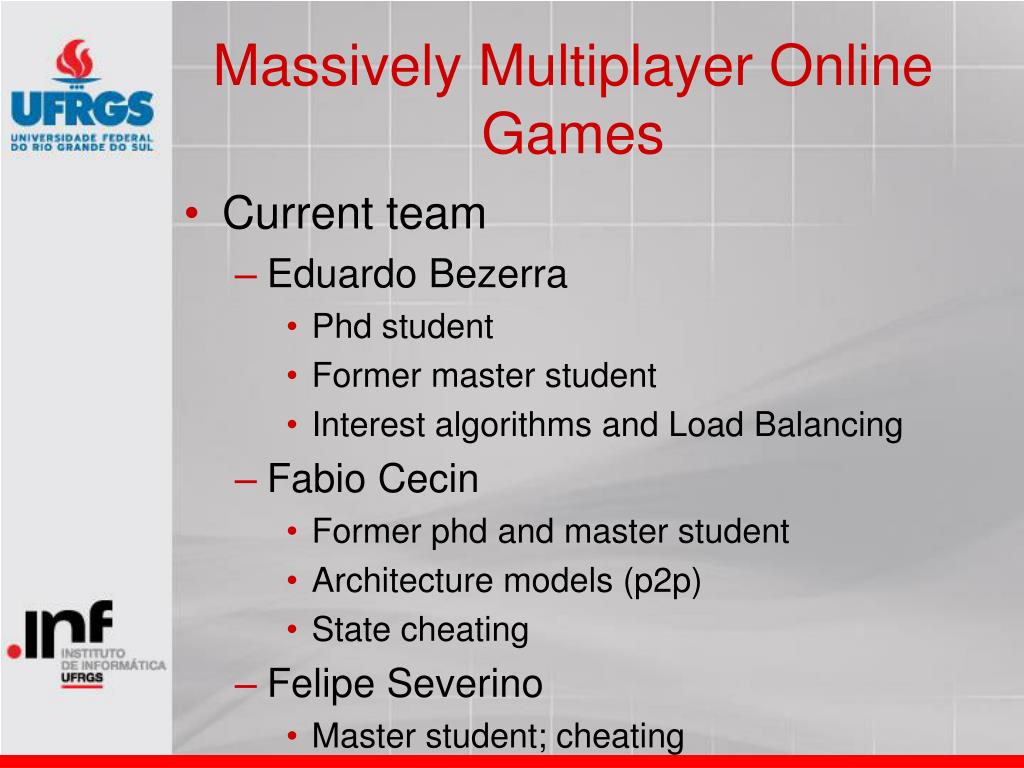 UFRGS
UNIVERSIDADE FEDERAL DO RIO GRANDE DO SUL

Massively Multiplayer Online Games

• Current team
– Eduardo Bezerra
• Phd student
• Former master student
• Interest algorithms and Load Balancing
– Fabio Cecin
• Former phd and master student
• Architecture models (p2p)
• State cheating
– Felipe Severino
• Master student; cheating

.inf
INSTITUTO DE INFORMÁTICA
UFRGS